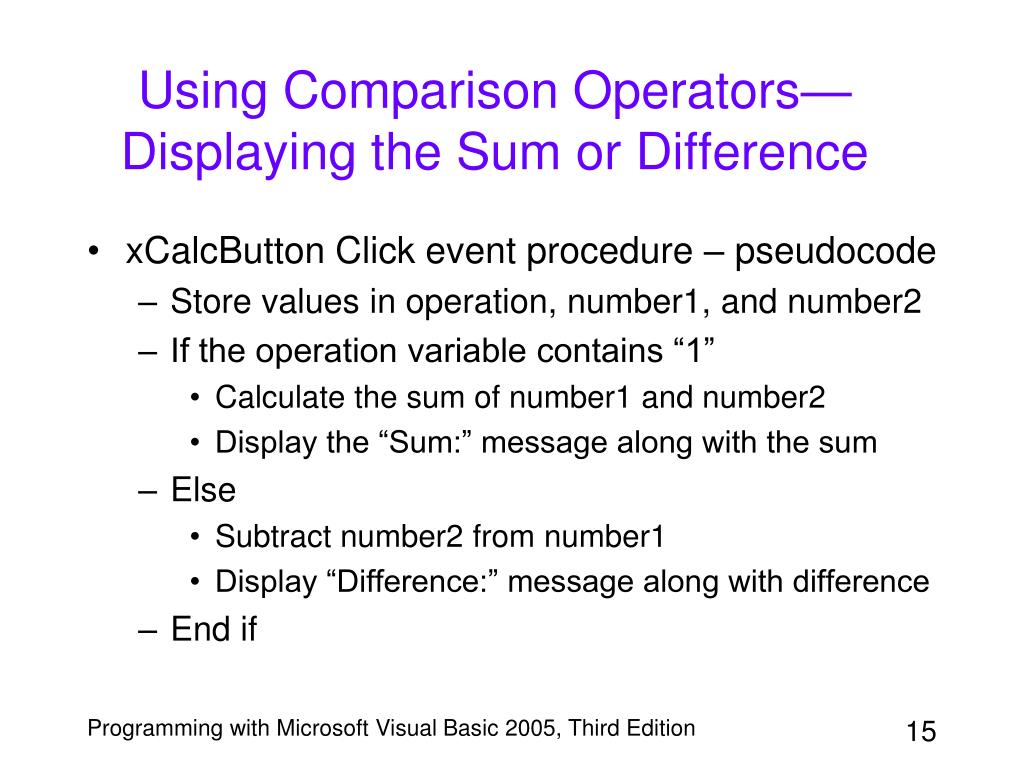 Using Comparison Operators—Displaying the Sum or Difference

• xCalcButton Click event procedure – pseudocode
– Store values in operation, number1, and number2
– If the operation variable contains “1”
• Calculate the sum of number1 and number2
• Display the “Sum:” message along with the sum
– Else
• Subtract number2 from number1
• Display “Difference:” message along with difference
– End if

Programming with Microsoft Visual Basic 2005, Third Edition

15